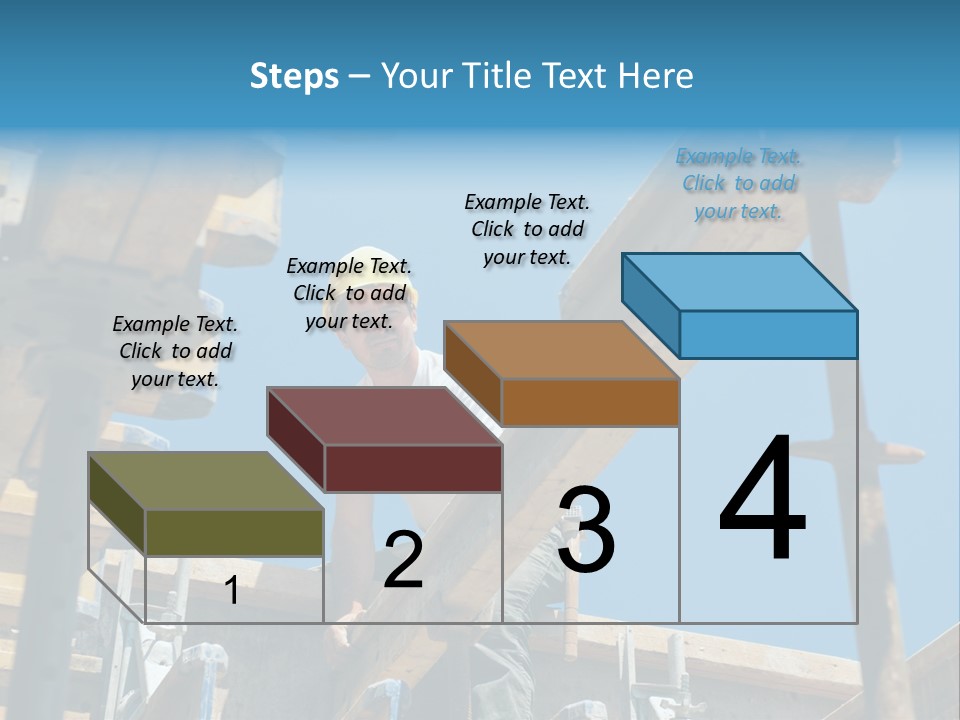 Steps – Your Title Text Here

Example Text. Click to add your text.

Example Text. Click to add your text.

Example Text. Click to add your text.

Example Text. Click to add your text.

1

2

3

4